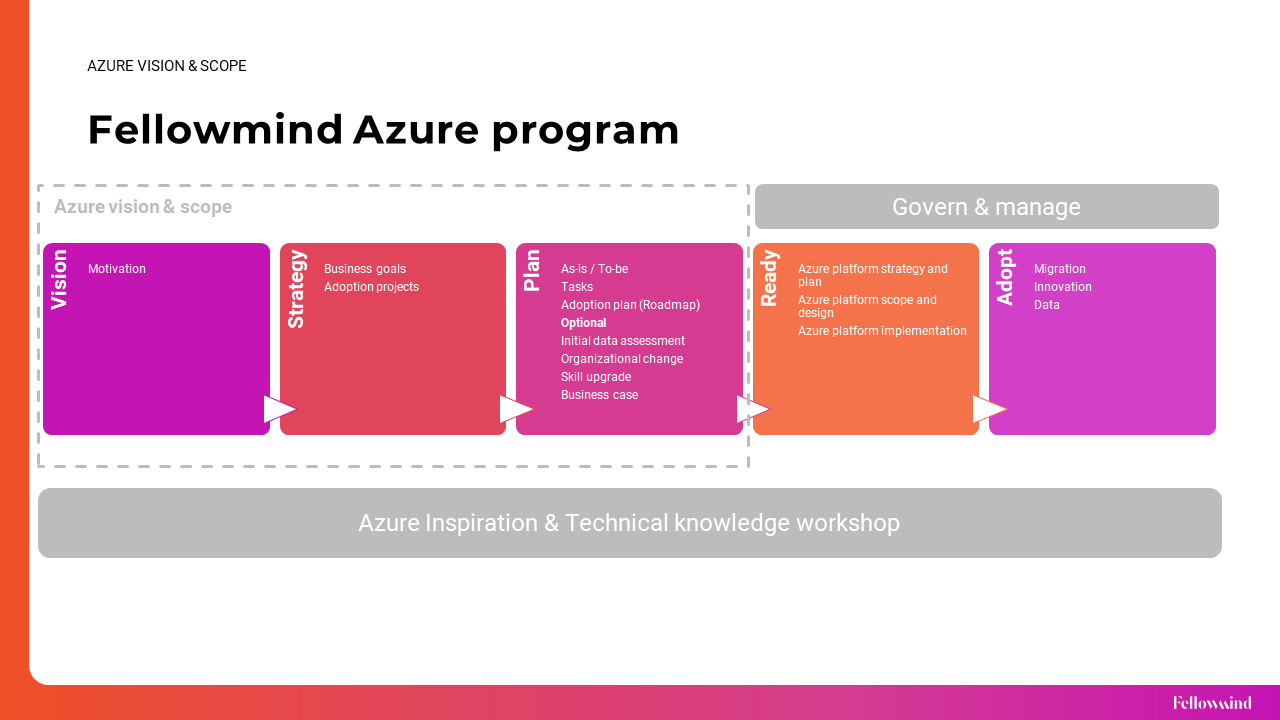 AZURE VISION & SCOPE

Fellowmind Azure program

Azure vision & scope

Govern & manage

Vision
Motivation

Strategy
Business goals
Adoption projects

Plan
As-is / To-be
Tasks
Adoption plan (Roadmap)
Optional
Initial data assessment
Organizational change
Skill upgrade
Business case

Ready
Azure platform strategy and plan
Azure platform scope and design
Azure platform implementation

Adopt
Migration
Innovation
Data

Azure Inspiration & Technical knowledge workshop

Fellowmind